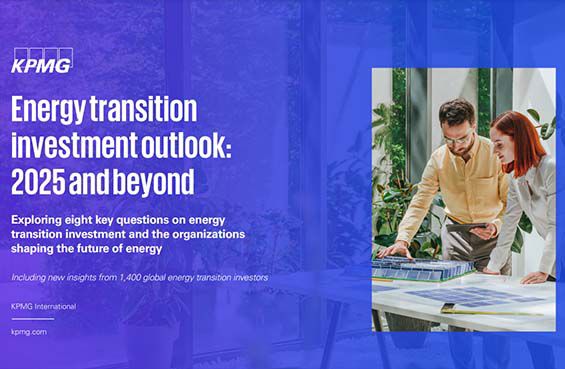 KPMG

Energy transition investment outlook: 2025 and beyond

Exploring eight key questions on energy transition investment and the organizations shaping the future of energy

Including new insights from 1,400 global energy transition investors

KPMG International

kpmg.com